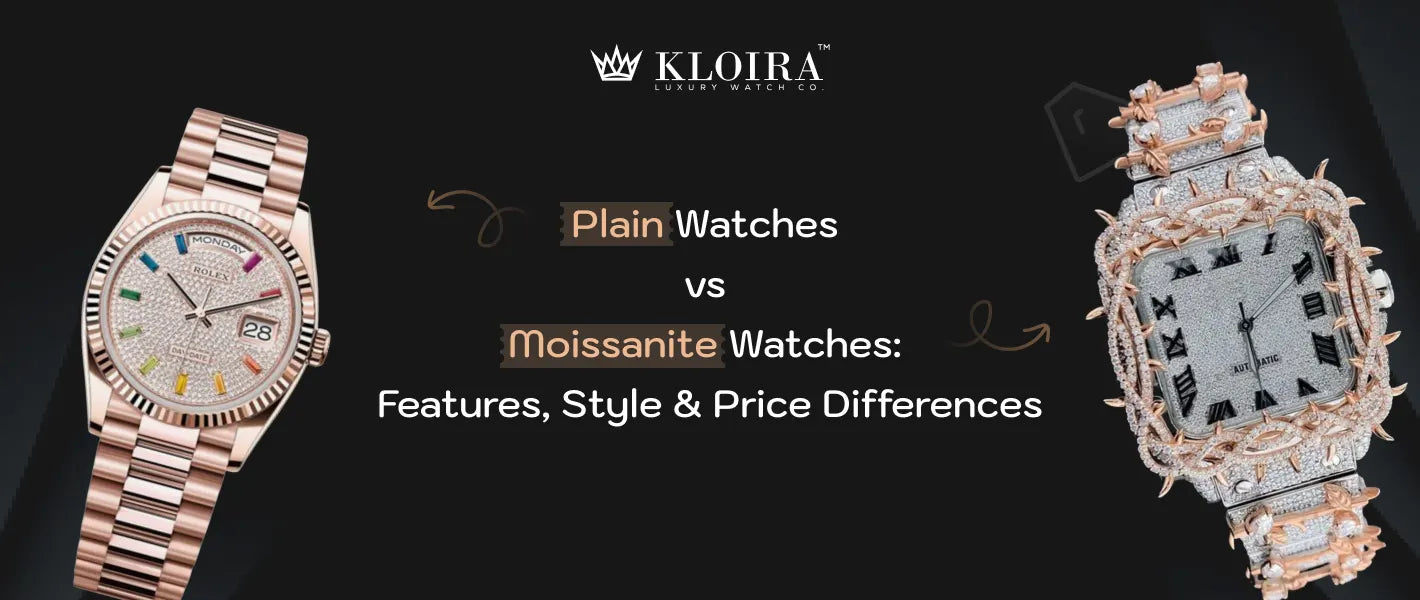 KLOIRA™
LUXURY WATCH CO.

Plain Watches
vs
Moissanite Watches:
Features, Style & Price Differences

MONDAY
ROLEX
28
DAY-DATE

AUTOMATIC